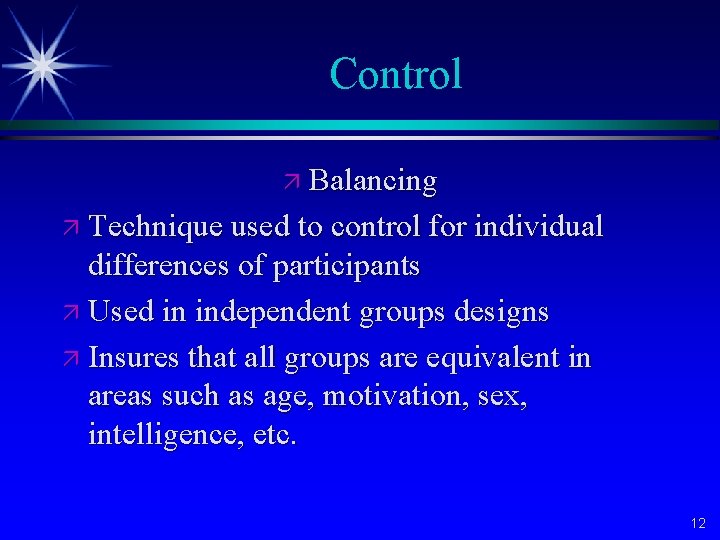 Control

Balancing

Technique used to control for individual differences of participants

Used in independent groups designs

Insures that all groups are equivalent in areas such as age, motivation, sex, intelligence, etc.

12